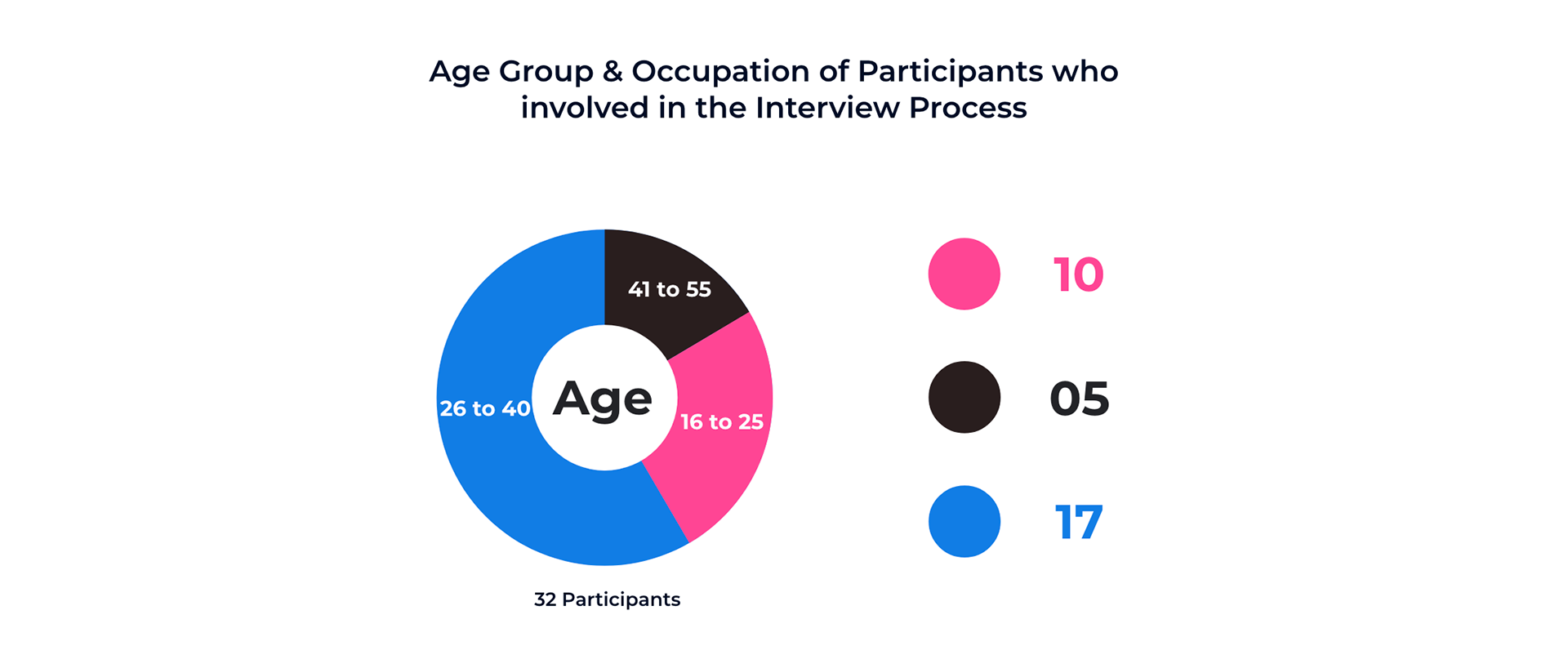 Age Group & Occupation of Participants who involved in the Interview Process

41 to 55
26 to 40
Age
16 to 25

32 Participants

10
05
17